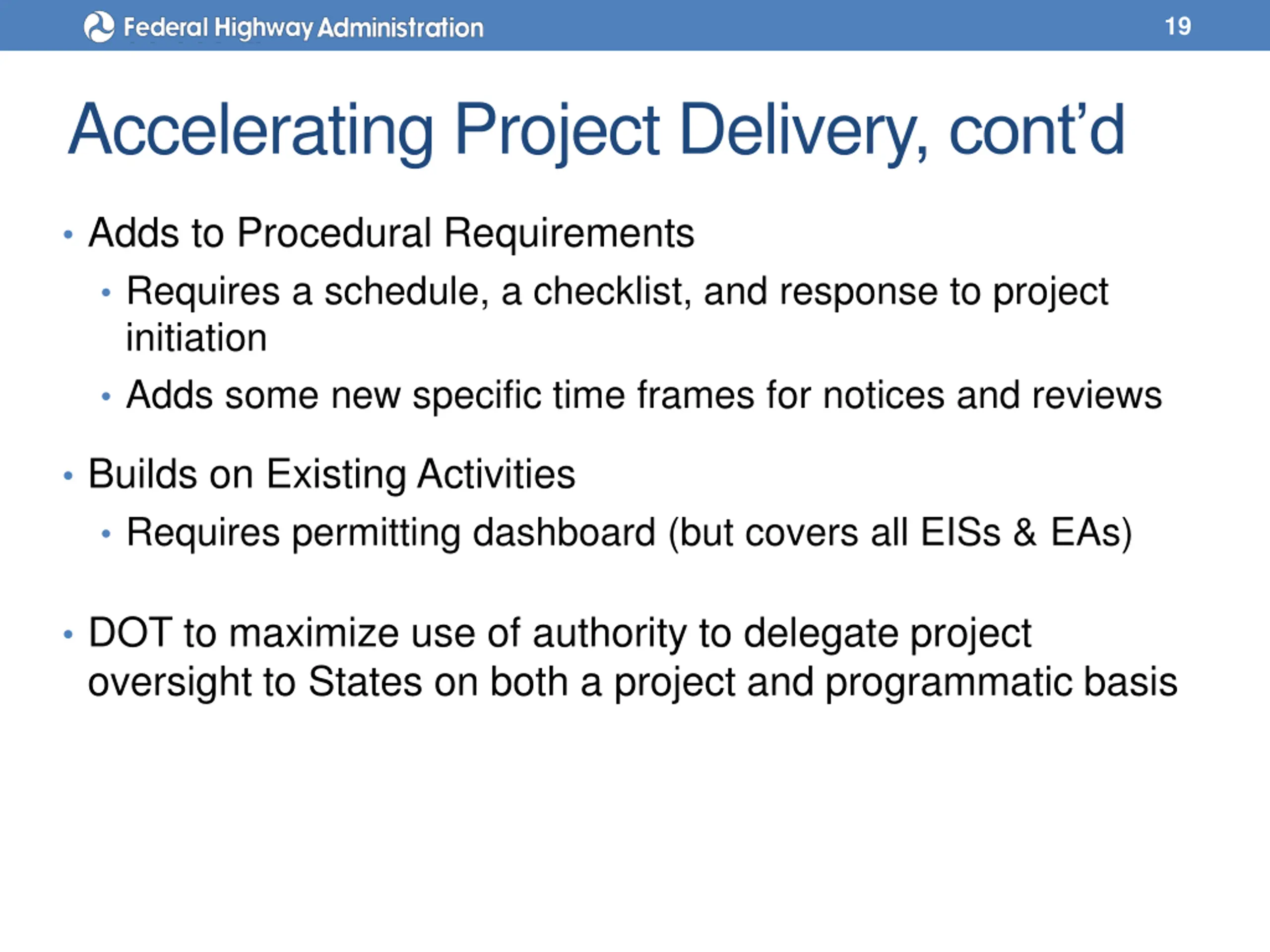 Federal Highway Administration 19

Accelerating Project Delivery, cont’d

• Adds to Procedural Requirements
  • Requires a schedule, a checklist, and response to project initiation
  • Adds some new specific time frames for notices and reviews

• Builds on Existing Activities
  • Requires permitting dashboard (but covers all EISs & EAs)

• DOT to maximize use of authority to delegate project oversight to States on both a project and programmatic basis